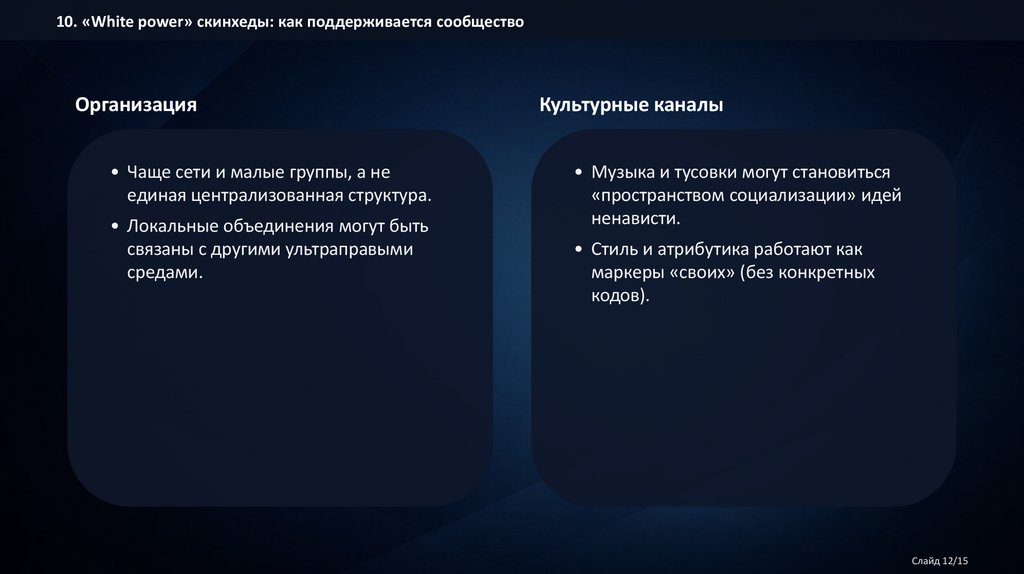 10. «White power» скинхеды: как поддерживается сообщество

Организация

• Чаще сети и малые группы, а не единая централизованная структура.
• Локальные объединения могут быть связаны с другими ультраправыми средами.

Культурные каналы

• Музыка и тусовки могут становиться «пространством социализации» идей ненависти.
• Стиль и атрибутика работают как маркеры «своих» (без конкретных кодов).

Слайд 12/15